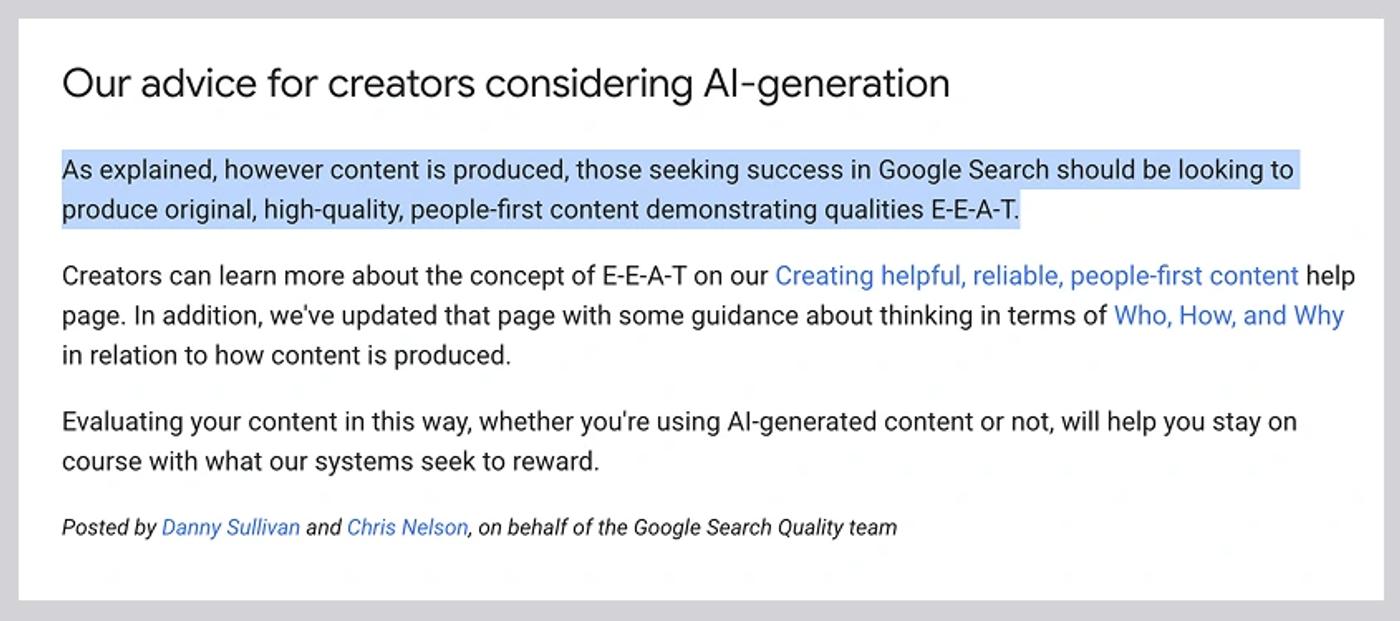 Our advice for creators considering AI-generation

As explained, however content is produced, those seeking success in Google Search should be looking to produce original, high-quality, people-first content demonstrating qualities E-E-A-T.

Creators can learn more about the concept of E-E-A-T on our Creating helpful, reliable, people-first content help page. In addition, we've updated that page with some guidance about thinking in terms of Who, How, and Why in relation to how content is produced.

Evaluating your content in this way, whether you're using AI-generated content or not, will help you stay on course with what our systems seek to reward.

Posted by Danny Sullivan and Chris Nelson, on behalf of the Google Search Quality team